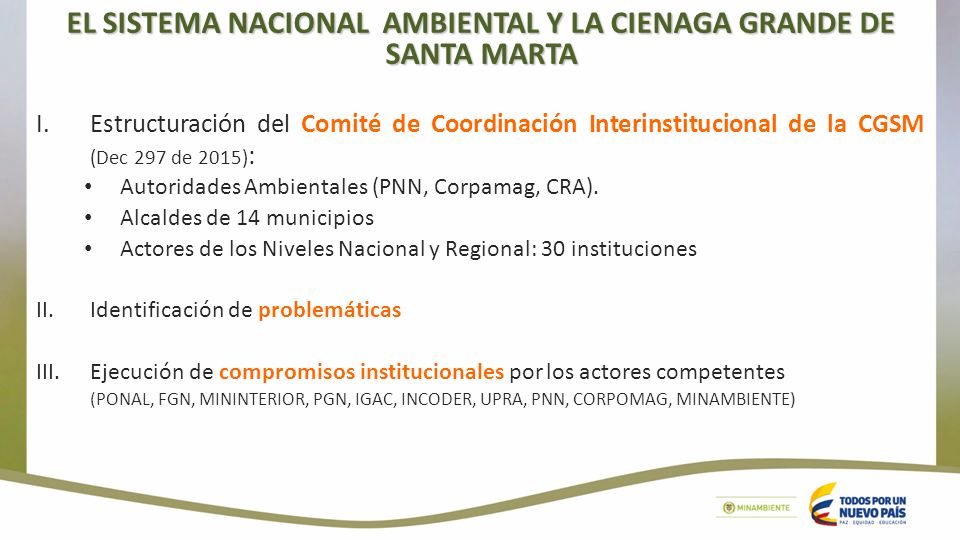 EL SISTEMA NACIONAL AMBIENTAL Y LA CIENAGA GRANDE DE SANTA MARTA

I. Estructuración del Comité de Coordinación Interinstitucional de la CGSM (Dec 297 de 2015):

• Autoridades Ambientales (PNN, Corpamag, CRA).
• Alcaldes de 14 municipios
• Actores de los Niveles Nacional y Regional: 30 instituciones

II. Identificación de problemáticas

III. Ejecución de compromisos institucionales por los actores competentes (PONAL, FGN, MININTERIOR, PGN, IGAC, INCODER, UPRA, PNN, CORPOMAG, MINAMBIENTE)

MINAMBIENTE

TODOS POR UN NUEVO PAÍS
PAZ EQUIDAD EDUCACIÓN